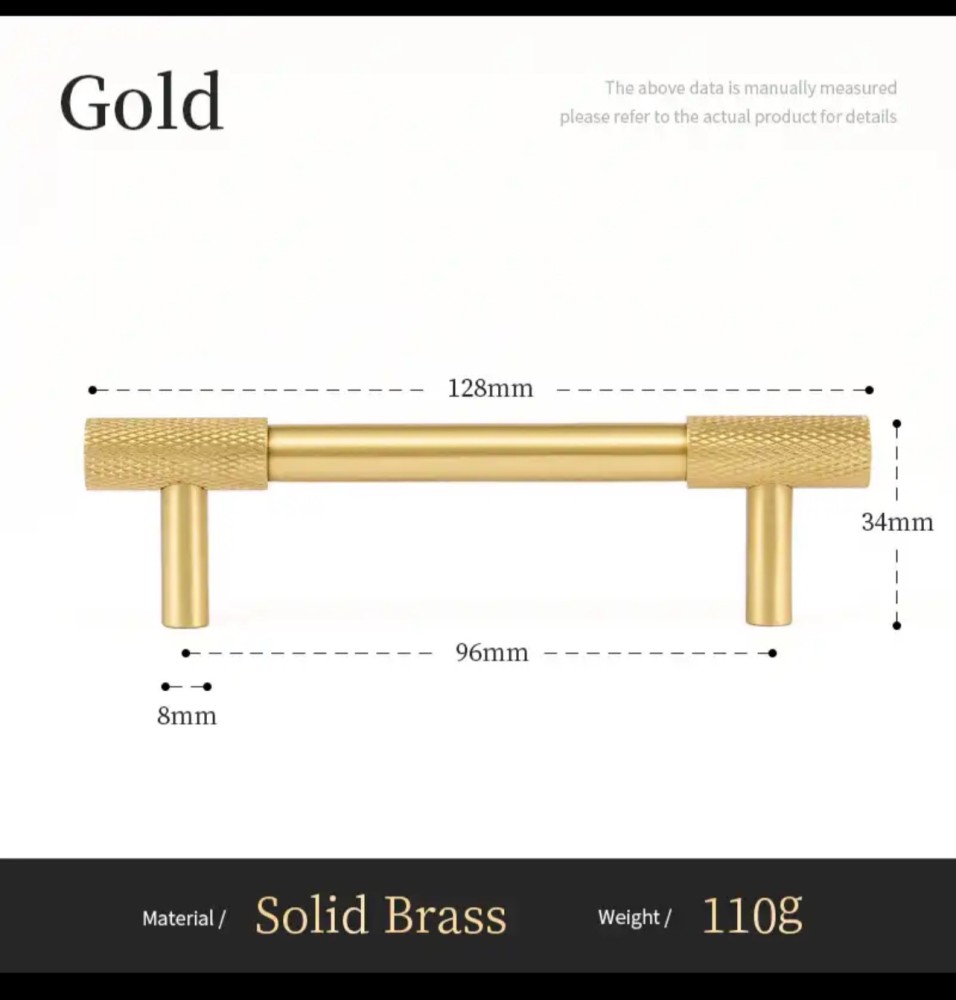 Gold

The above data is manually measured
please refer to the actual product for details

128mm

34mm

96mm

8mm

Material / Solid Brass Weight / 110g